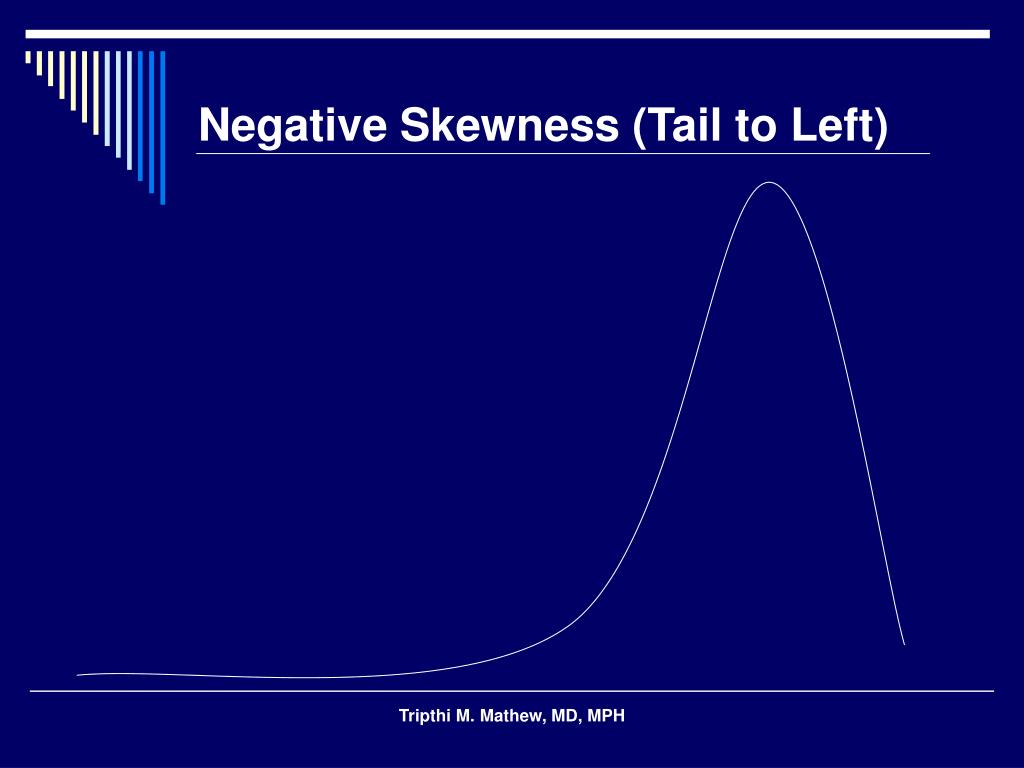 Negative Skewness (Tail to Left)

Tripthi M. Mathew, MD, MPH